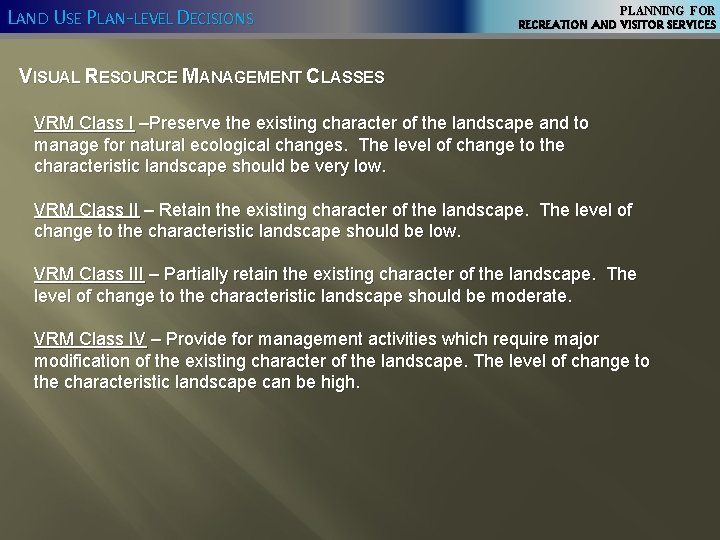 LAND USE PLAN-LEVEL DECISIONS

PLANNING FOR
RECREATION AND VISITOR SERVICES

VISUAL RESOURCE MANAGEMENT CLASSES

VRM Class I –Preserve the existing character of the landscape and to manage for natural ecological changes. The level of change to the characteristic landscape should be very low.

VRM Class II – Retain the existing character of the landscape. The level of change to the characteristic landscape should be low.

VRM Class III – Partially retain the existing character of the landscape. The level of change to the characteristic landscape should be moderate.

VRM Class IV – Provide for management activities which require major modification of the existing character of the landscape. The level of change to the characteristic landscape can be high.